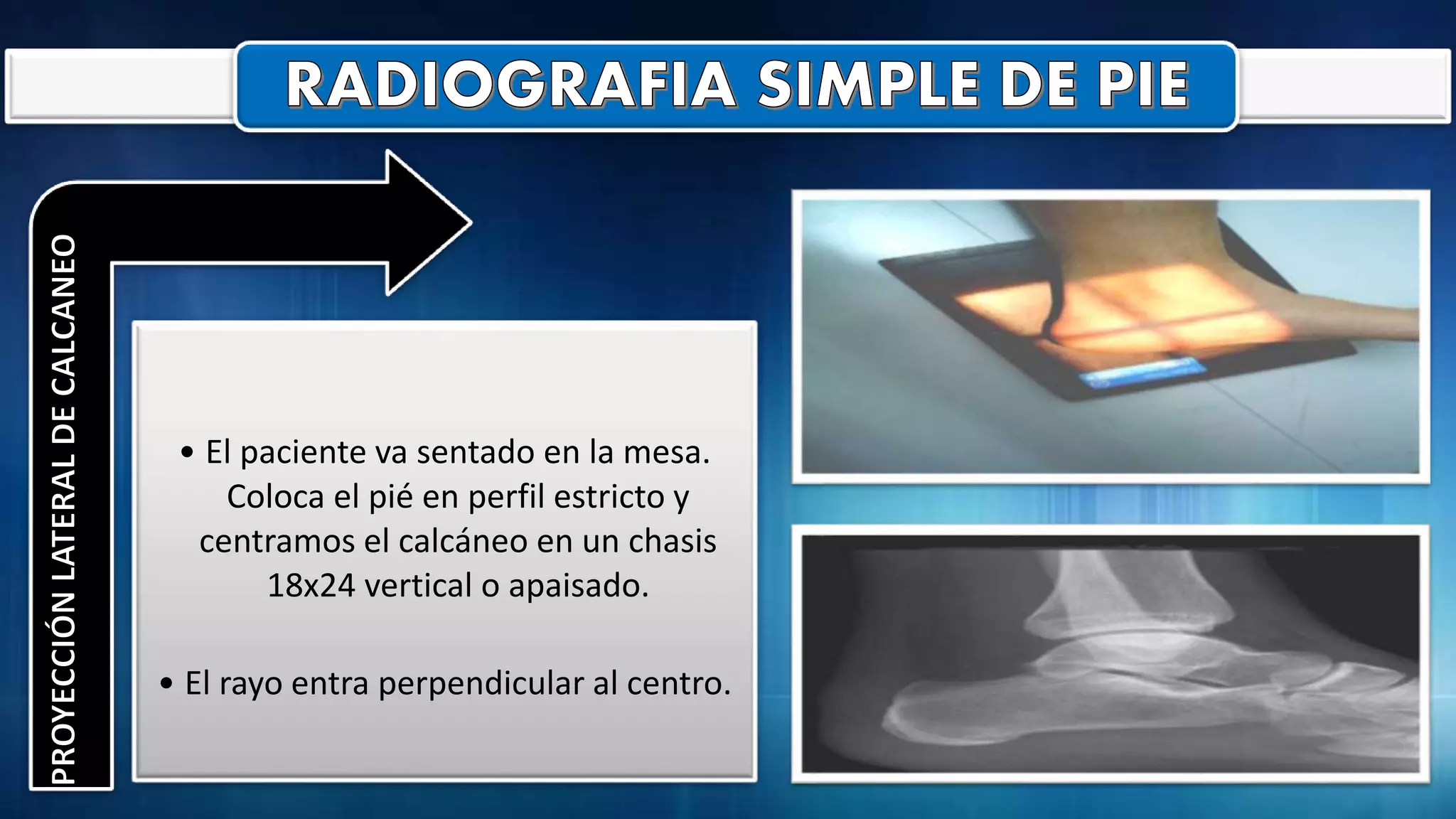 RADIOGRAFIA SIMPLE DE PIE

PROYECCIÓN LATERAL DE CALCANEO

• El paciente va sentado en la mesa. Coloca el pié en perfil estricto y centramos el calcáneo en un chasis 18x24 vertical o apaisado.

• El rayo entra perpendicular al centro.